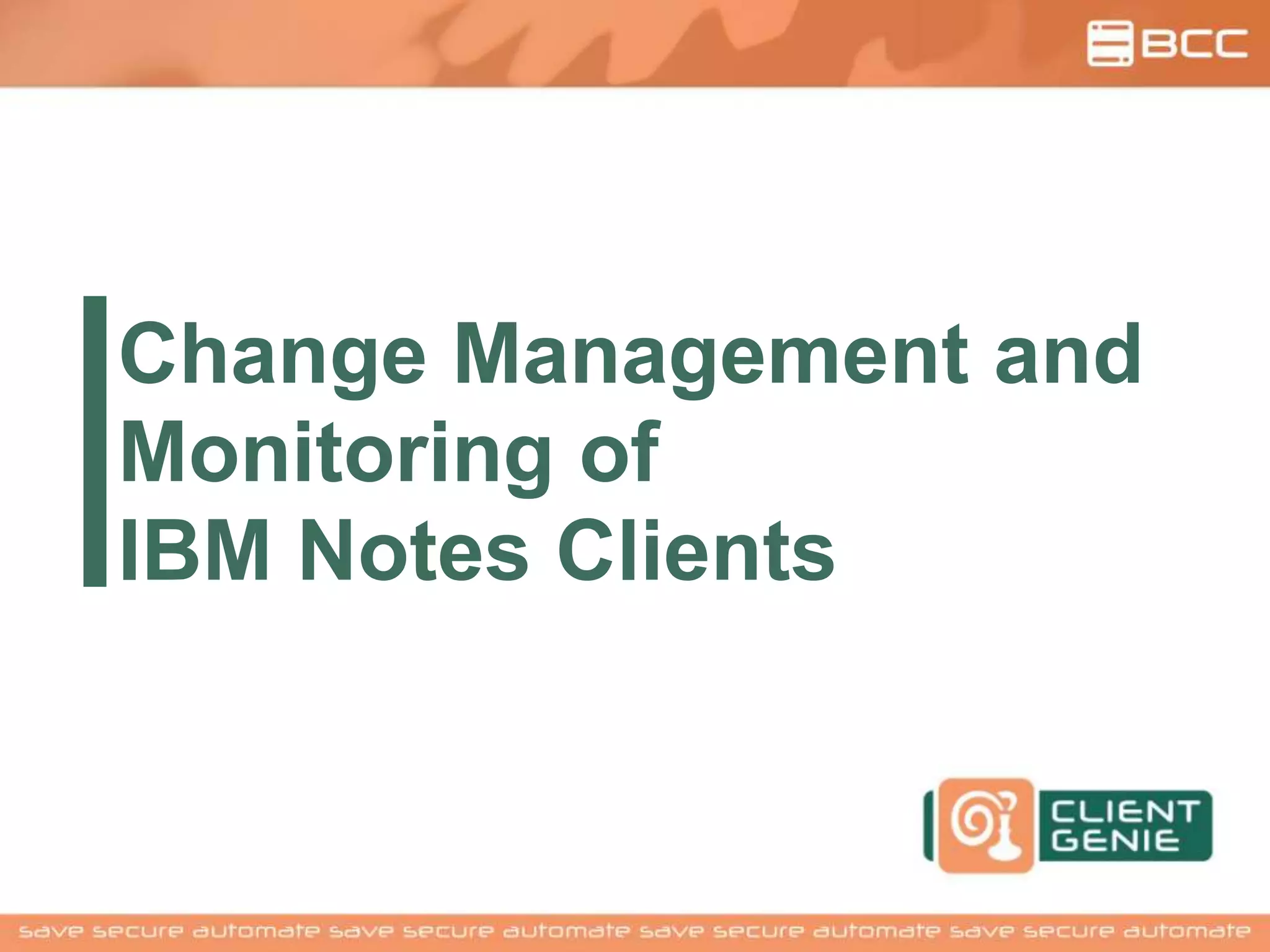 BCC

Change Management and Monitoring of IBM Notes Clients

CLIENT GENIE

save secure automate save secure automate save secure automate save secure automate